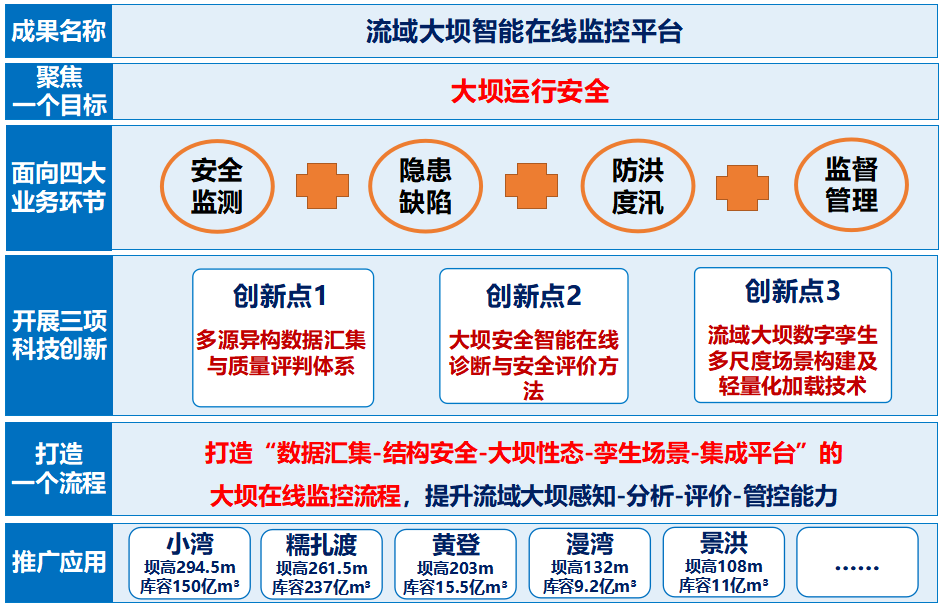 成果名称
流域大坝智能在线监控平台

聚焦一个目标
大坝运行安全

面向四大业务环节
安全监测
隐患缺陷
防洪度汛
监督管理

开展三项科技创新
创新点1
多源异构数据汇集与质量评判体系

创新点2
大坝安全智能在线诊断与安全评价方法

创新点3
流域大坝数字孪生多尺度场景构建及轻量化加载技术

打造一个流程
打造“数据汇集-结构安全-大坝性态-孪生场景-集成平台”的大坝在线监控流程，提升流域大坝感知-分析-评价-管控能力

推广应用
小湾
坝高294.5m
库容150亿m³

糯扎渡
坝高261.5m
库容237亿m³

黄登
坝高203m
库容15.5亿m³

漫湾
坝高132m
库容9.2亿m³

景洪
坝高108m
库容11亿m³

……